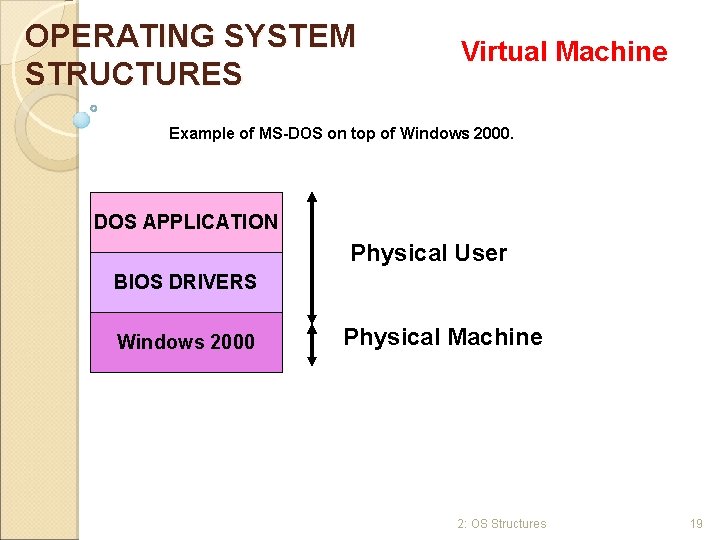 OPERATING SYSTEM STRUCTURES

Virtual Machine

Example of MS-DOS on top of Windows 2000.

DOS APPLICATION

BIOS DRIVERS

Windows 2000

Physical User

Physical Machine

2: OS Structures

19